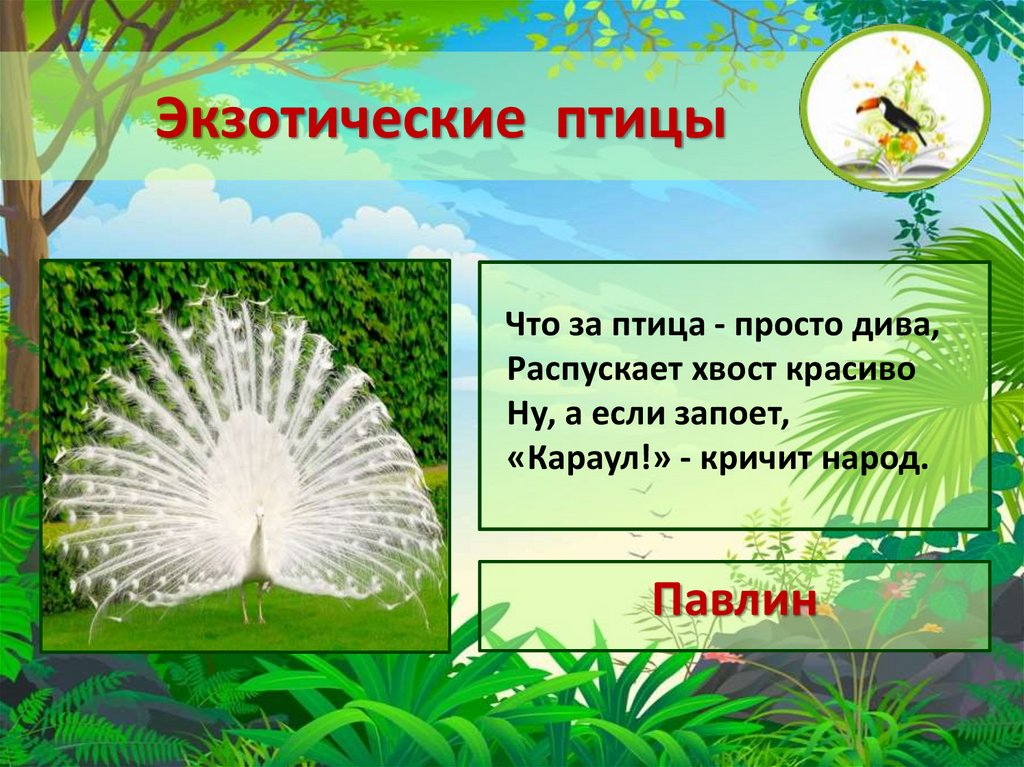 Экзотические птицы

Что за птица - просто дива,
Распускает хвост красиво
Ну, а если запоет,
«Караул!» - кричит народ.

Павлин